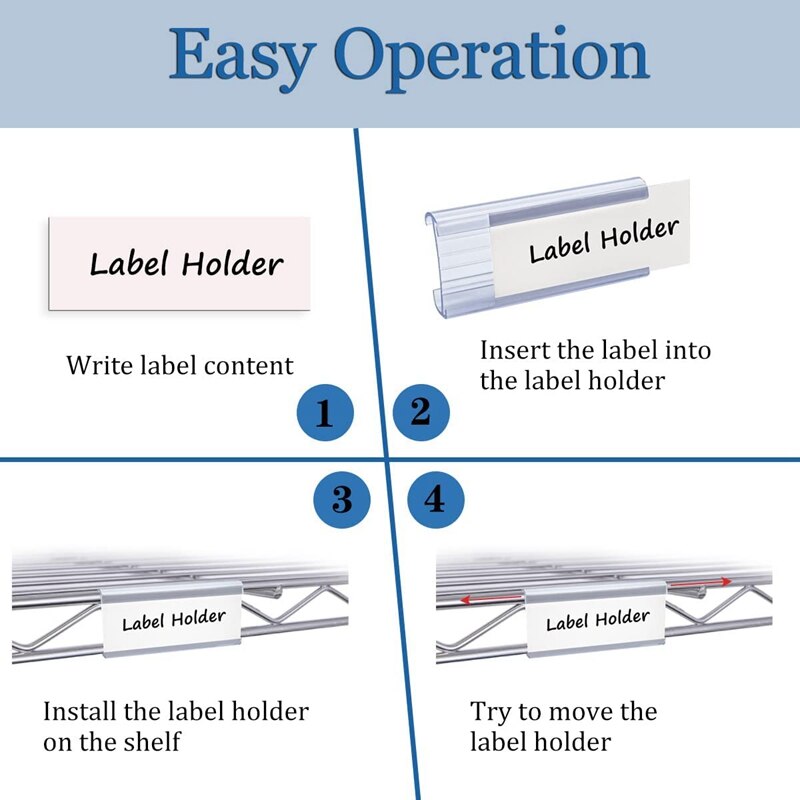 Easy Operation

Label Holder

Write label content

1

Label Holder

Insert the label into the label holder

2

3

Label Holder

Install the label holder on the shelf

4

Label Holder

Try to move the label holder